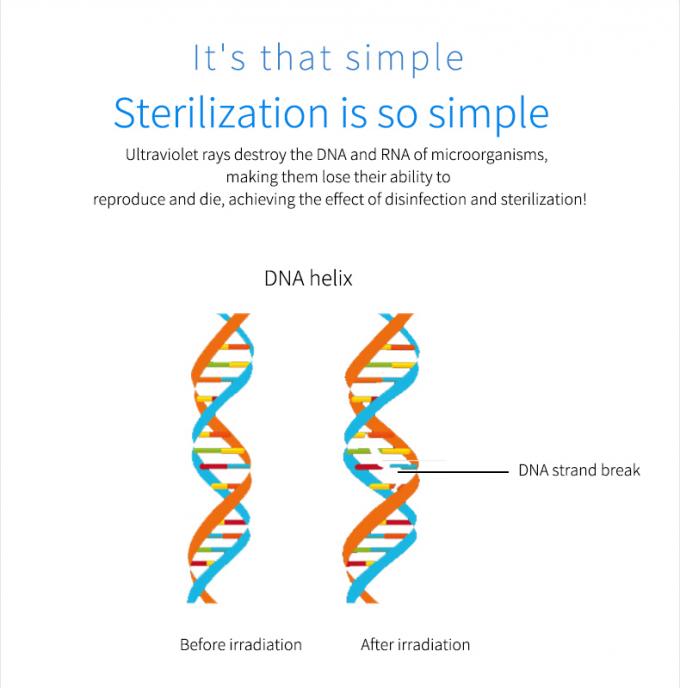 It's that simple

Sterilization is so simple

Ultraviolet rays destroy the DNA and RNA of microorganisms, making them lose their ability to reproduce and die, achieving the effect of disinfection and sterilization!

DNA helix

DNA strand break

Before irradiation

After irradiation